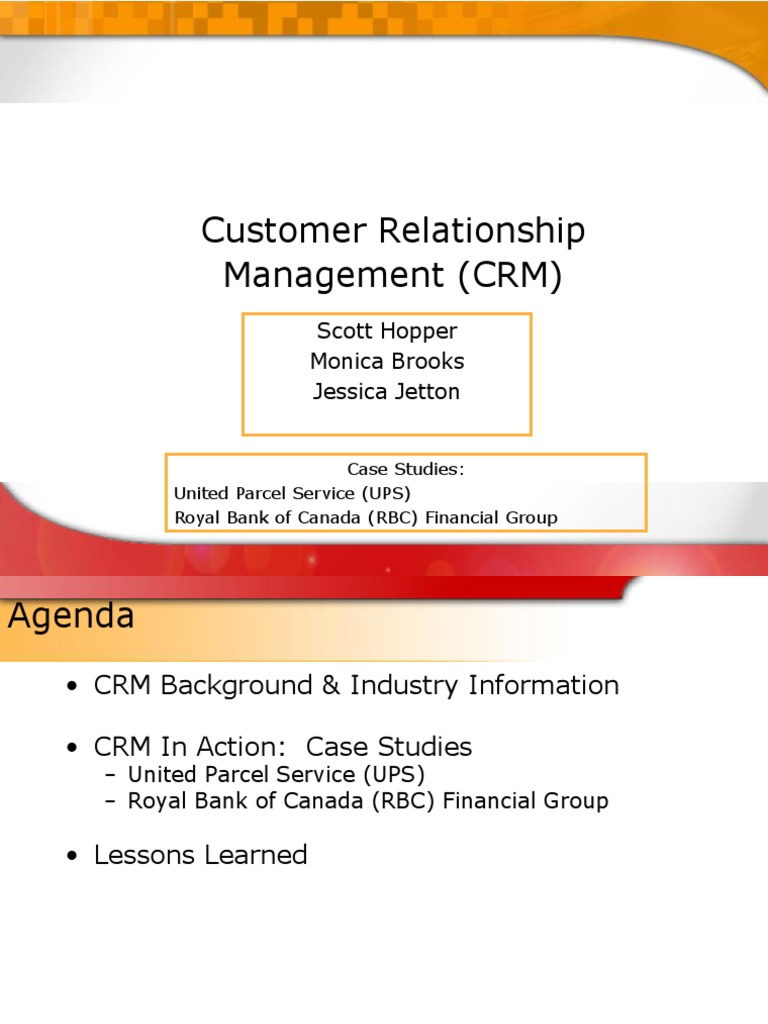 Customer Relationship Management (CRM)

Scott Hopper
Monica Brooks
Jessica Jetton

Case Studies:
United Parcel Service (UPS)
Royal Bank of Canada (RBC) Financial Group

Agenda

• CRM Background & Industry Information

• CRM In Action: Case Studies
– United Parcel Service (UPS)
– Royal Bank of Canada (RBC) Financial Group

• Lessons Learned